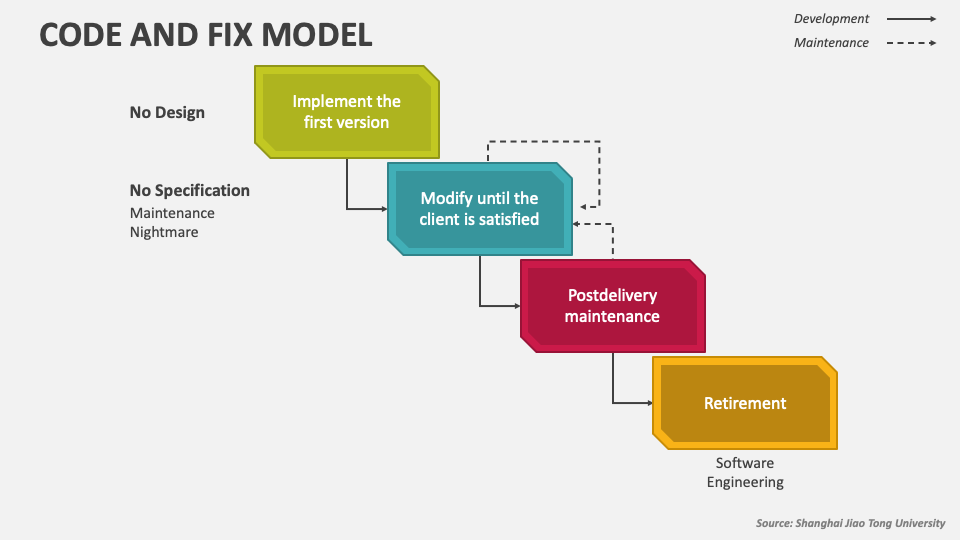 CODE AND FIX MODEL

Development
Maintenance

No Design

No Specification
Maintenance Nightmare

Implement the first version

Modify until the client is satisfied

Postdelivery maintenance

Retirement

Software Engineering

Source: Shanghai Jiao Tong University